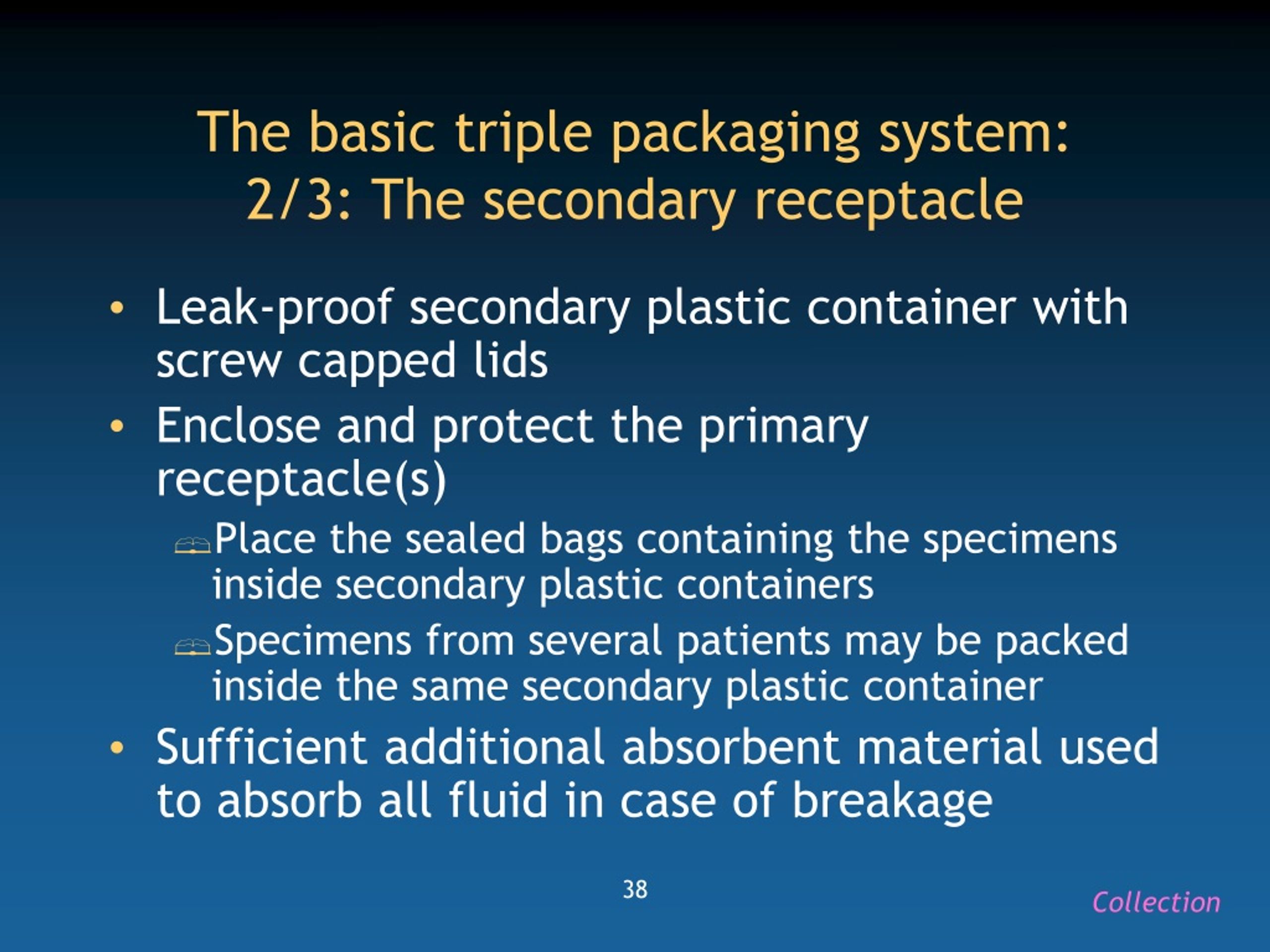 The basic triple packaging system:
2/3: The secondary receptacle

• Leak-proof secondary plastic container with screw capped lids
• Enclose and protect the primary receptacle(s)
  Place the sealed bags containing the specimens inside secondary plastic containers
  Specimens from several patients may be packed inside the same secondary plastic container
• Sufficient additional absorbent material used to absorb all fluid in case of breakage

38

Collection